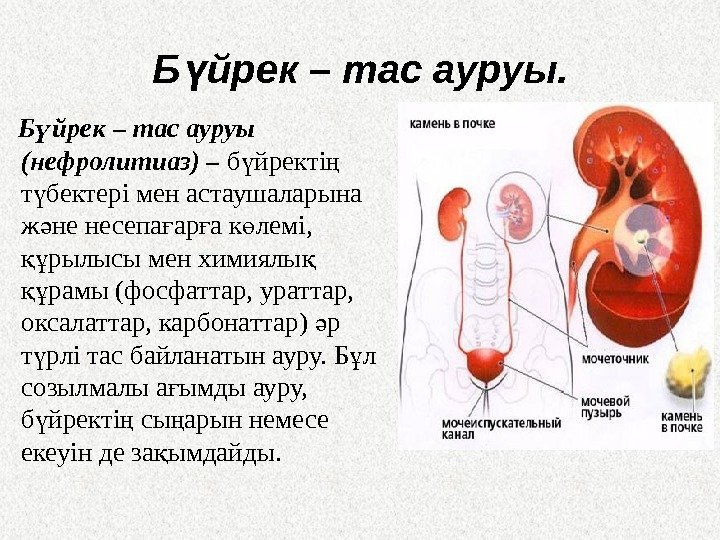 Бүйрек – тас ауруы.

Бүйрек – тас ауруы (нефролитиаз) – бүйректің түбектері мен астаушаларына және несепағарға көлемі, құрылысы мен химиялық құрамы (фосфаттар, ураттар, оксалаттар, карбонаттар) әр түрлі тас байланатын ауру. Бұл созылмалы ағымды ауру, бүйректің сыңарын немесе екеуін де зақымдайды.

камень в почке

мочеточник

мочевой пузырь

мочеиспускательный канал

камень в почке